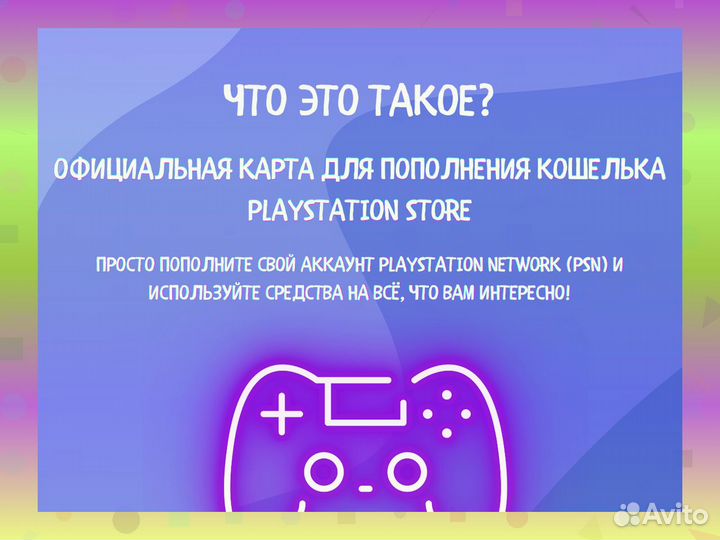 ЧТО ЭТО ТАКОЕ?

ОФИЦИАЛЬНАЯ КАРТА ДЛЯ ПОПОЛНЕНИЯ КОШЕЛЬКА PLAYSTATION STORE

ПРОСТО ПОПОЛНИТЕ СВОЙ АККАУНТ PLAYSTATION NETWORK (PSN) И ИСПОЛЬЗУЙТЕ СРЕДСТВА НА ВСЁ, ЧТО ВАМ ИНТЕРЕСНО!

Avito